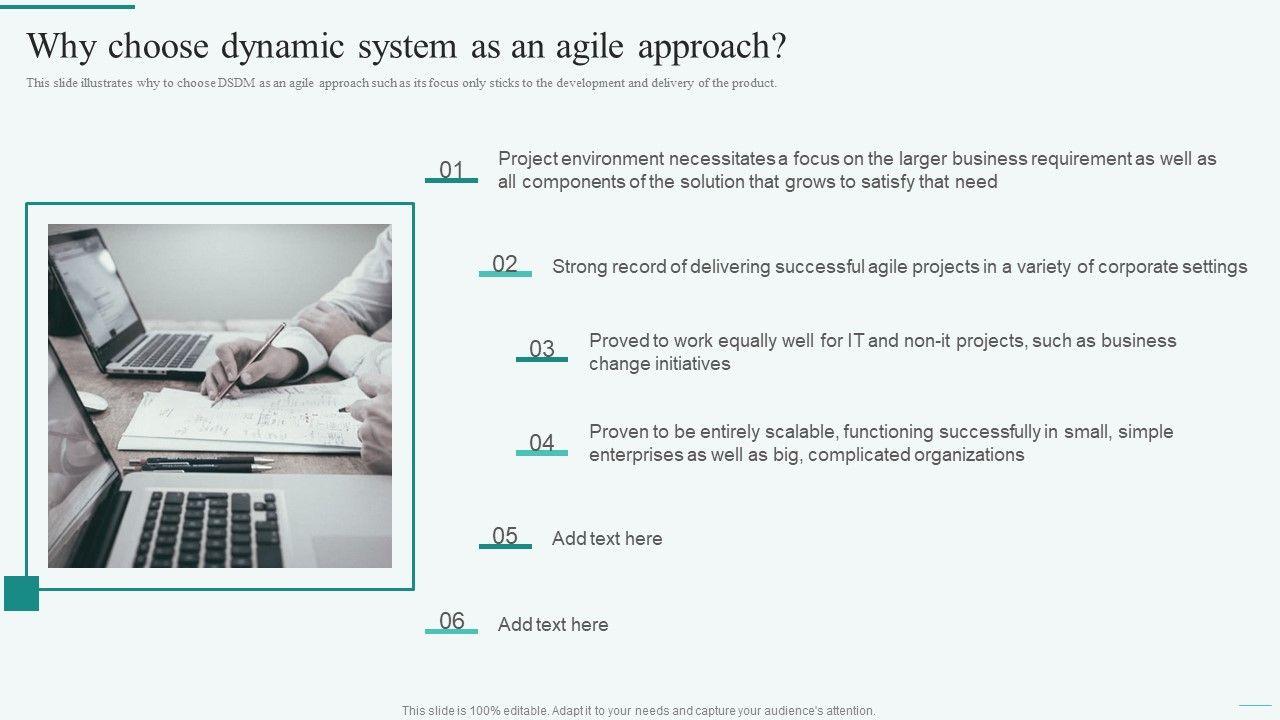 Why choose dynamic system as an agile approach?

This slide illustrates why to choose DSDM as an agile approach such as its focus only sticks to the development and delivery of the product.

01 Project environment necessitates a focus on the larger business requirement as well as all components of the solution that grows to satisfy that need

02 Strong record of delivering successful agile projects in a variety of corporate settings

03 Proved to work equally well for IT and non-it projects, such as business change initiatives

04 Proven to be entirely scalable, functioning successfully in small, simple enterprises as well as big, complicated organizations

05 Add text here

06 Add text here

This slide is 100% editable. Adapt it to your needs and capture your audience's attention.